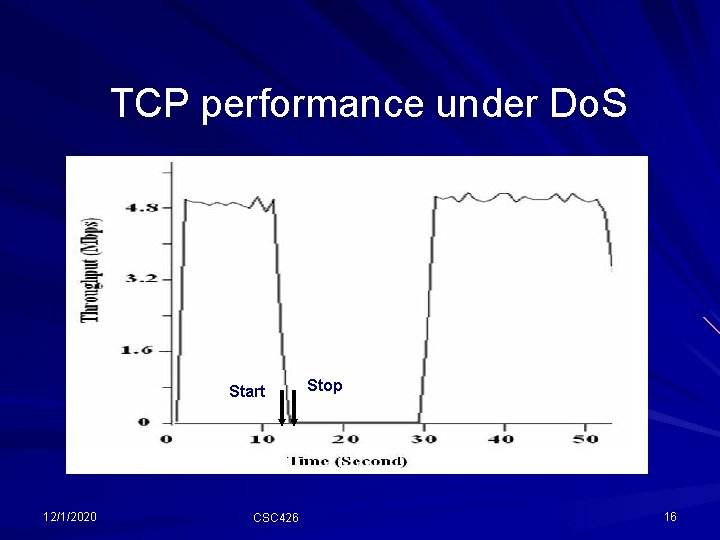 TCP performance under DoS

Throughput (Mbps)

4.8

3.2

1.6

0

Start

Stop

0 10 20 30 40 50

Time (Second)

12/1/2020

CSC426

16